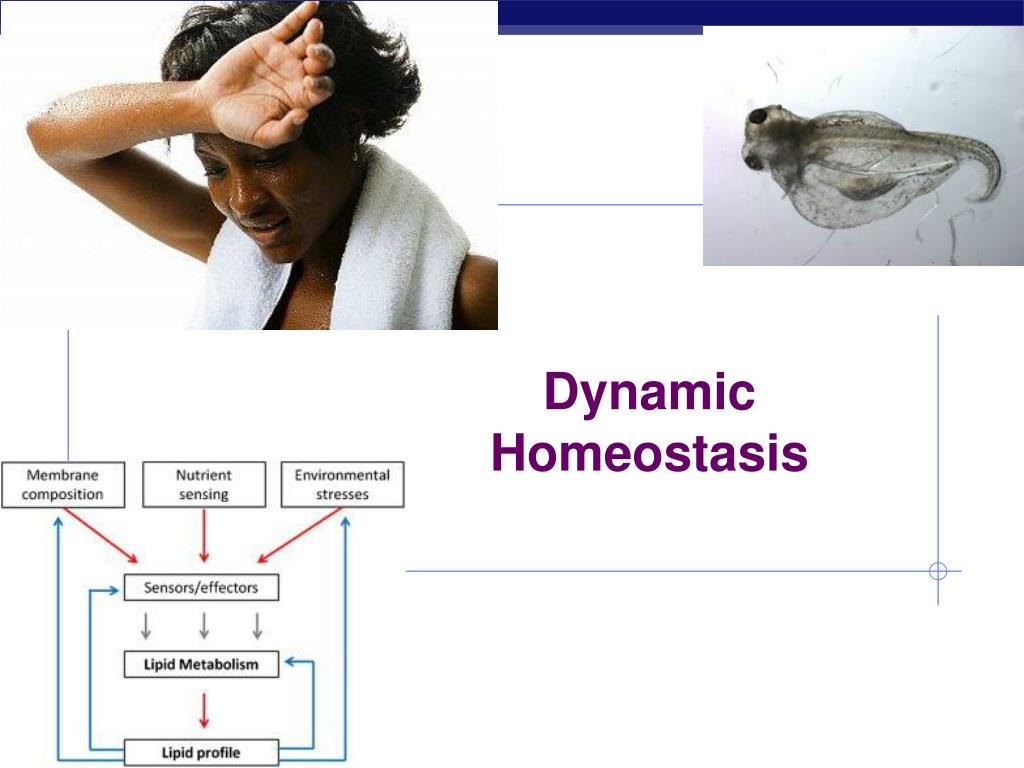 Dynamic Homeostasis

Membrane composition

Nutrient sensing

Environmental stresses

Sensors/effectors

Lipid Metabolism

Lipid profile